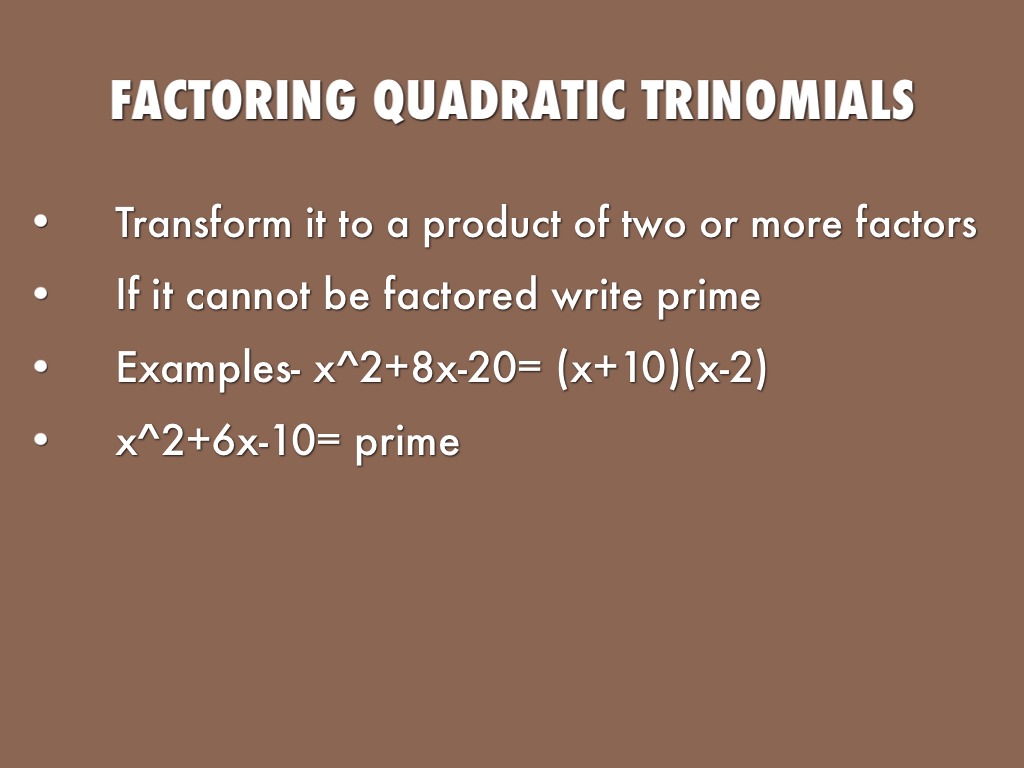 FACTORING QUADRATIC TRINOMIALS

• Transform it to a product of two or more factors

• If it cannot be factored write prime

• Examples- x^2+8x-20= (x+10)(x-2)

• x^2+6x-10= prime